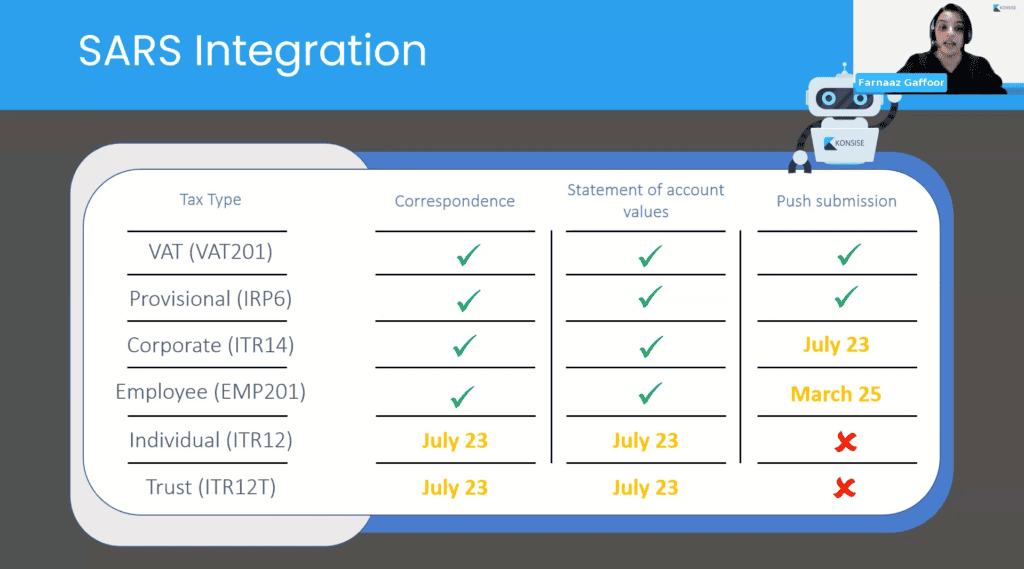 SARS Integration

KONSISE

Farnaaz Gaffoor

KONSISE

| Tax Type | Correspondence | Statement of account values | Push submission |
|---|---|---|---|
| VAT (VAT201) | ✓ | ✓ | ✓ |
| Provisional (IRP6) | ✓ | ✓ | ✓ |
| Corporate (ITR14) | ✓ | ✓ | July 23 |
| Employee (EMP201) | ✓ | ✓ | March 25 |
| Individual (ITR12) | July 23 | July 23 | ✗ |
| Trust (ITR12T) | July 23 | July 23 | ✗ |